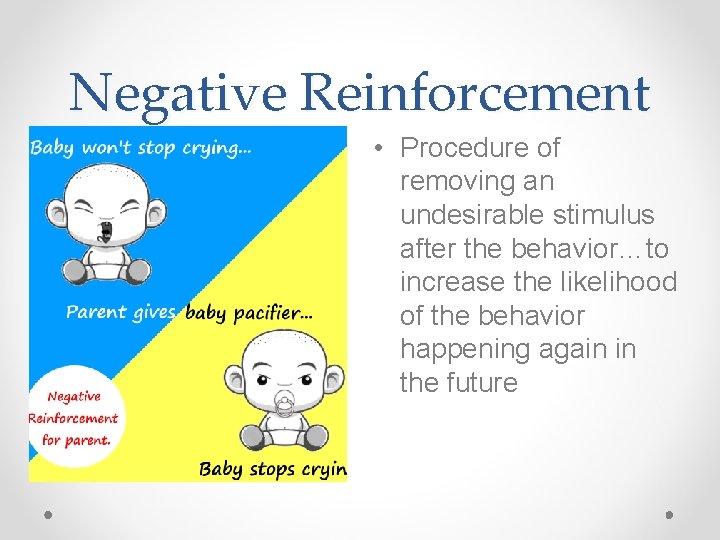 Negative Reinforcement

Baby won't stop crying...

Parent gives baby pacifier...

Negative Reinforcement for parent.

Baby stops cryin

• Procedure of removing an undesirable stimulus after the behavior…to increase the likelihood of the behavior happening again in the future